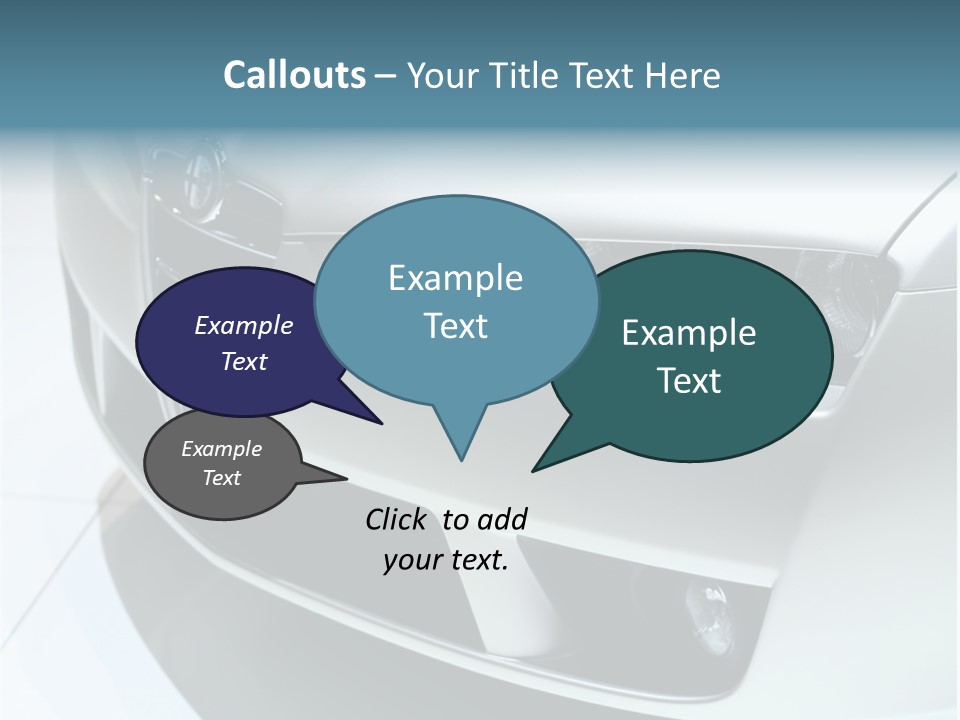 Callouts – Your Title Text Here

Example Text

Example Text

Example Text

Example Text

Click to add your text.